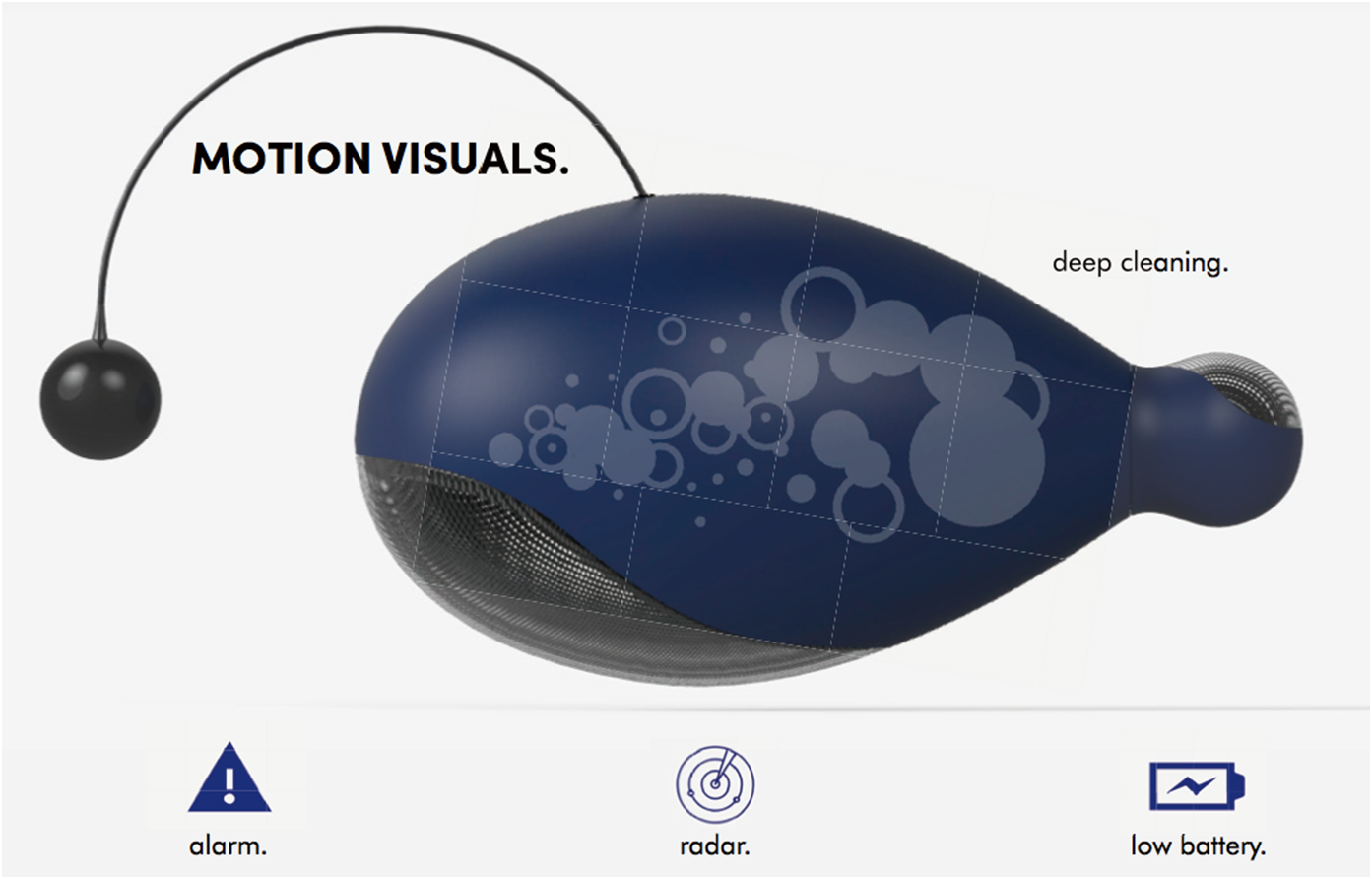 MOTION VISUALS.

deep cleaning.

alarm.

radar.

low battery.